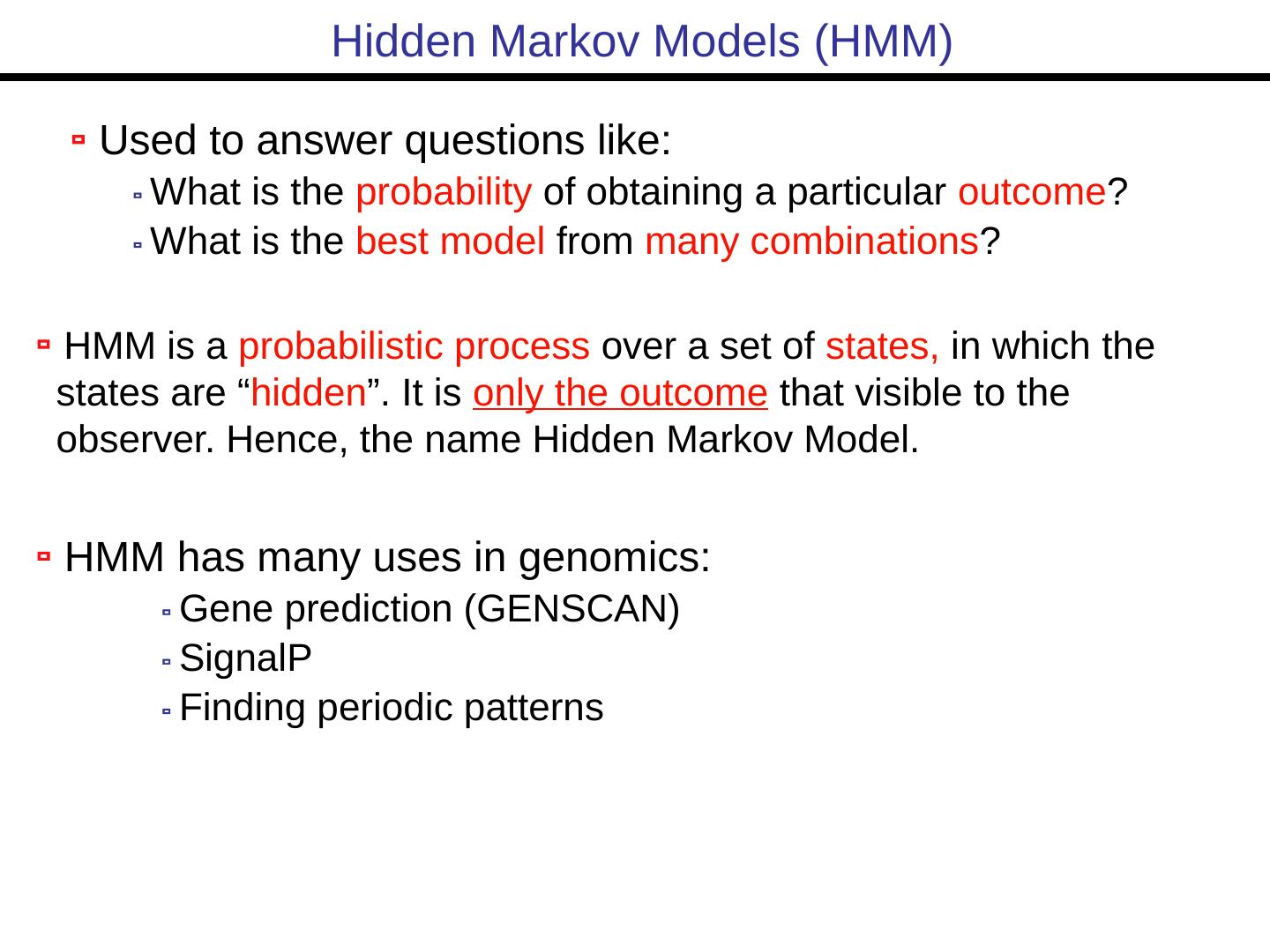 Hidden Markov Models (HMM)

Used to answer questions like:

What is the probability of obtaining a particular outcome?

What is the best model from many combinations?

HMM is a probabilistic process over a set of states, in which the states are “hidden”. It is only the outcome that visible to the observer. Hence, the name Hidden Markov Model.

HMM has many uses in genomics:

Gene prediction (GENSCAN)

SignalP

Finding periodic patterns